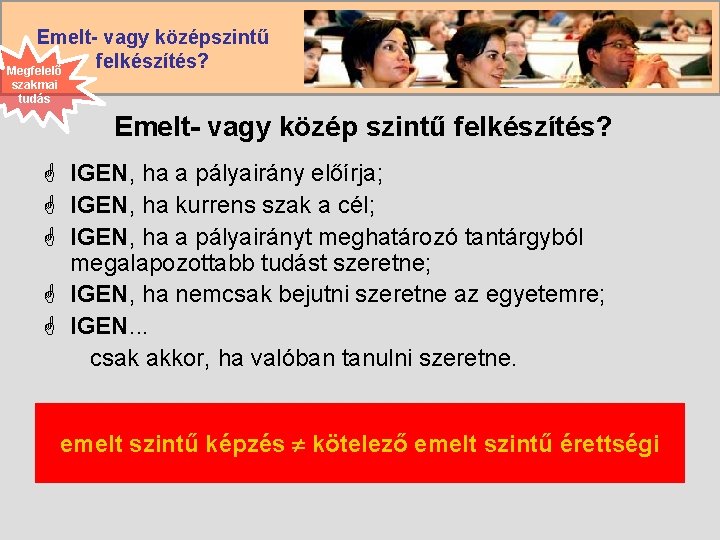 Emelt- vagy középszintű felkészítés?

Megfelelő szakmai tudás

Emelt- vagy közép szintű felkészítés?

IGEN, ha a pályairány előírja;

IGEN, ha kurrens szak a cél;

IGEN, ha a pályairányt meghatározó tantárgyból megalapozottabb tudást szeretne;

IGEN, ha nemcsak bejutni szeretne az egyetemre;

IGEN...

csak akkor, ha valóban tanulni szeretne.

emelt szintű képzés $\neq$ kötelező emelt szintű érettségi